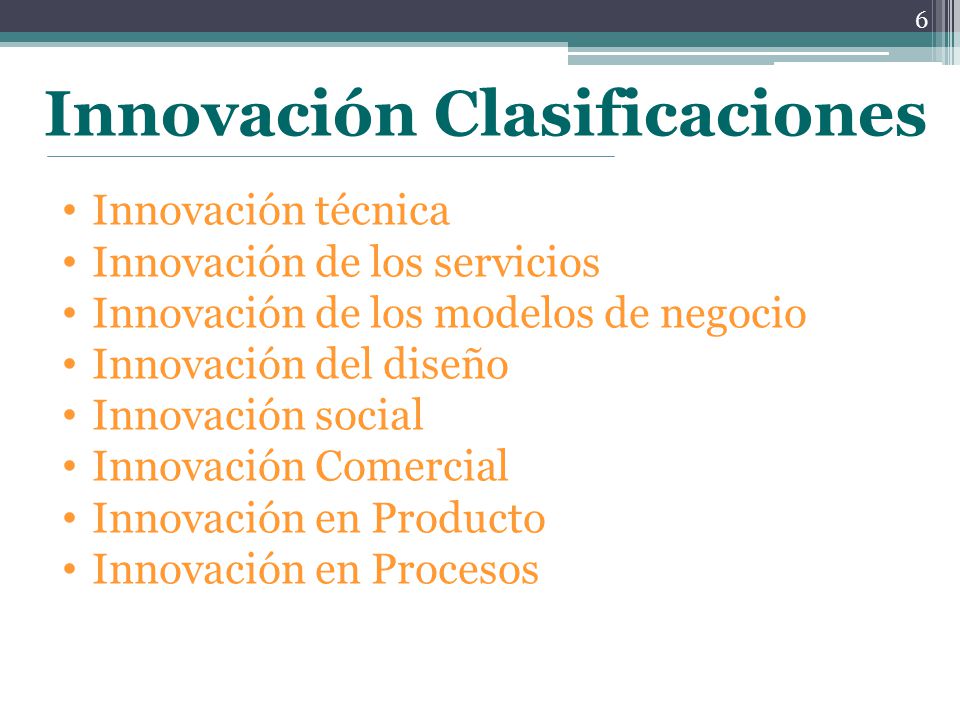 6

Innovación Clasificaciones

• Innovación técnica
• Innovación de los servicios
• Innovación de los modelos de negocio
• Innovación del diseño
• Innovación social
• Innovación Comercial
• Innovación en Producto
• Innovación en Procesos